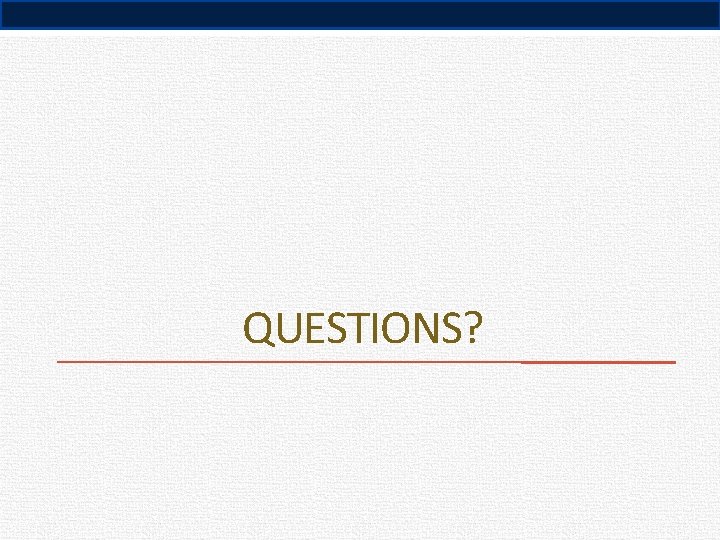 QUESTIONS?